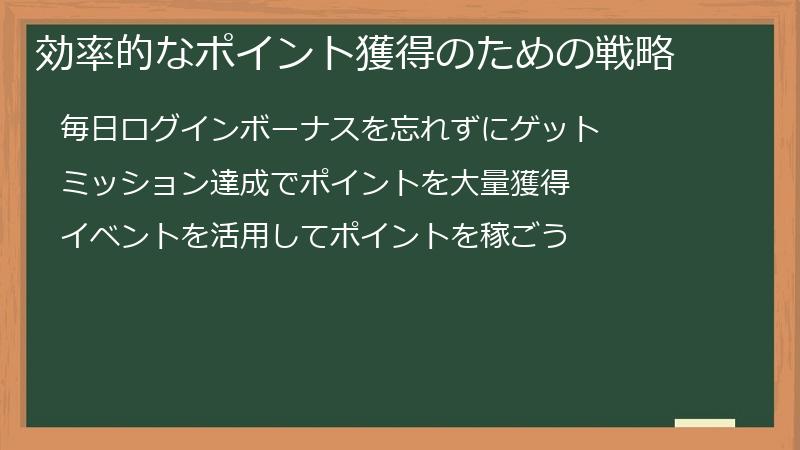 効率的なポイント獲得のための戦略

毎日ログインボーナスを忘れずにゲット

ミッション達成でポイントを大量獲得

イベントを活用してポイントを稼ごう